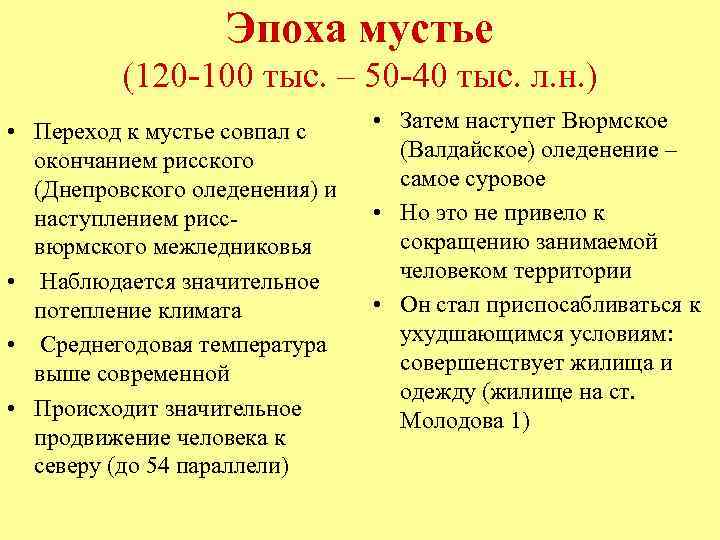 Эпоха мустье
(120-100 тыс. – 50-40 тыс. л.н.)

• Переход к мустье совпал с окончанием рисского (Днепровского оледенения) и наступлением рисс-вюрмского межледниковья
• Наблюдается значительное потепление климата
• Среднегодовая температура выше современной
• Происходит значительное продвижение человека к северу (до 54 параллели)

• Затем наступет Вюрмское (Валдайское) оледенение – самое суровое
• Но это не привело к сокращению занимаемой человеком территории
• Он стал приспосабливаться к ухудшающимся условиям: совершенствует жилища и одежду (жилище на ст. Молодова 1)